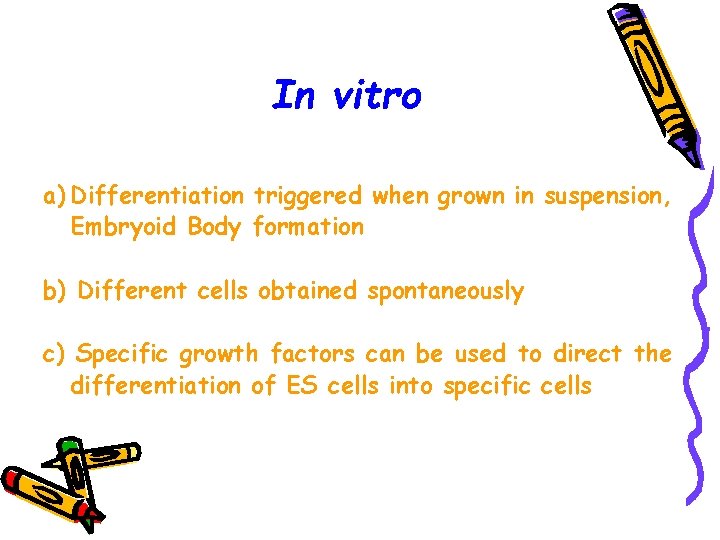 In vitro

a) Differentiation triggered when grown in suspension, Embryoid Body formation

b) Different cells obtained spontaneously

c) Specific growth factors can be used to direct the differentiation of ES cells into specific cells